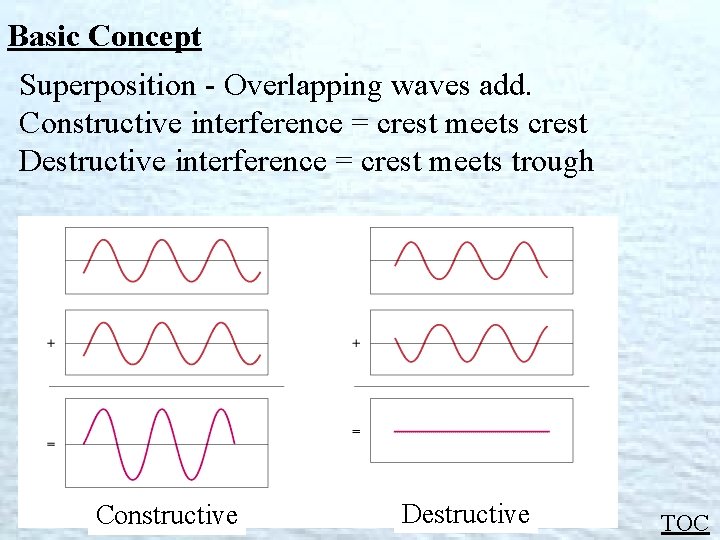 Basic Concept

Superposition - Overlapping waves add.
Constructive interference = crest meets crest
Destructive interference = crest meets trough

+

=

Constructive

+

=

Destructive

TOC